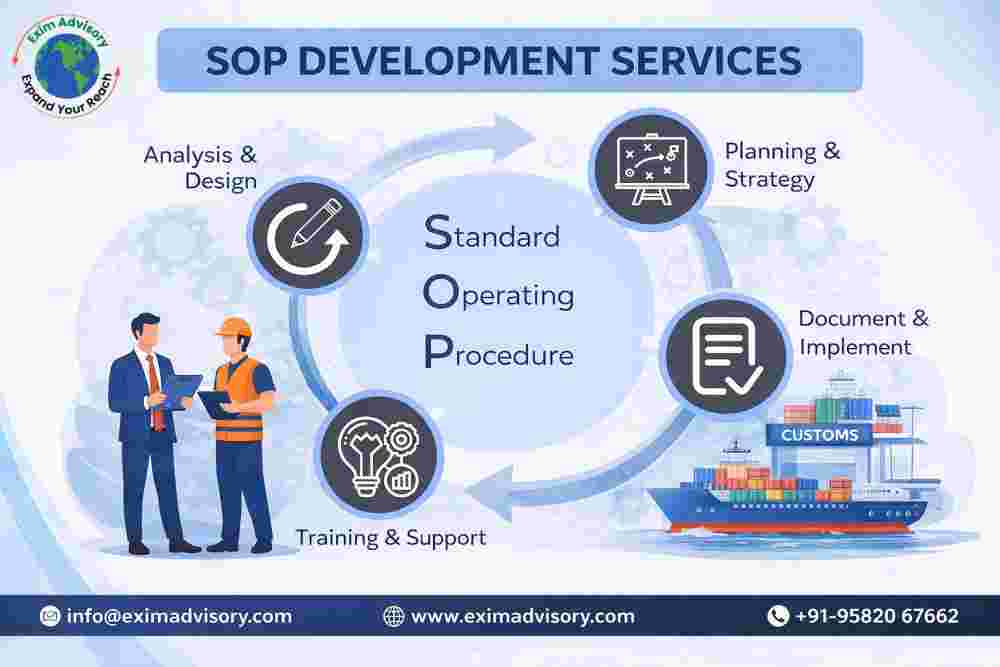 Exim Advisory
Expand Your Reach

SOP DEVELOPMENT SERVICES

Analysis & Design

Planning & Strategy

Standard Operating Procedure

Document & Implement

CUSTOMS

Training & Support

info@eximadvisory.com
www.eximadvisory.com
+91-95820 67662